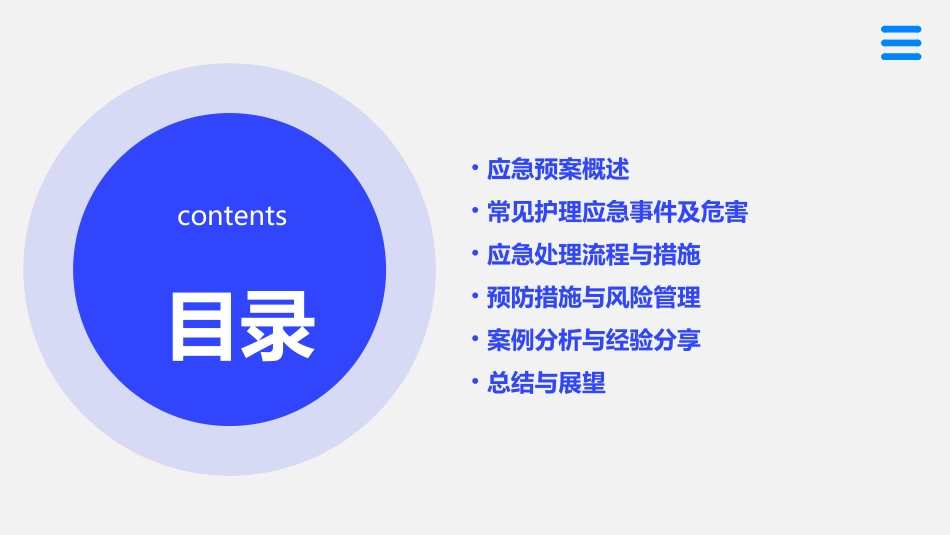 contents

目录

• 应急预案概述
• 常见护理应急事件及危害
• 应急处理流程与措施
• 预防措施与风险管理
• 案例分析与经验分享
• 总结与展望